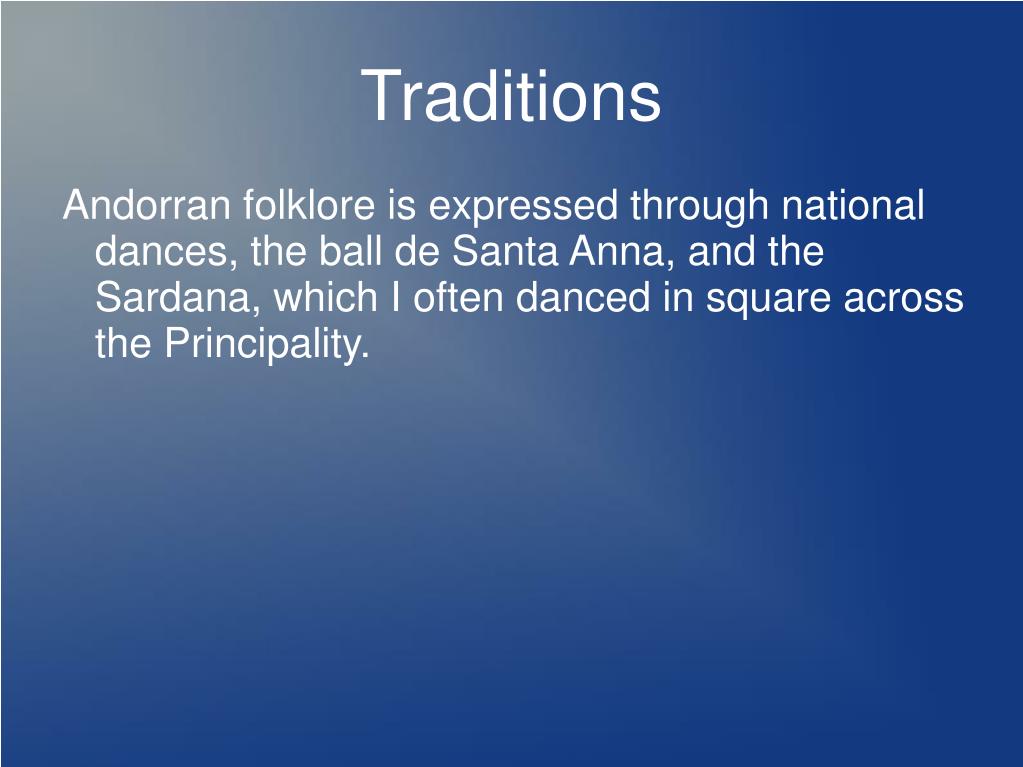 Traditions

Andorran folklore is expressed through national dances, the ball de Santa Anna, and the Sardana, which I often danced in square across the Principality.